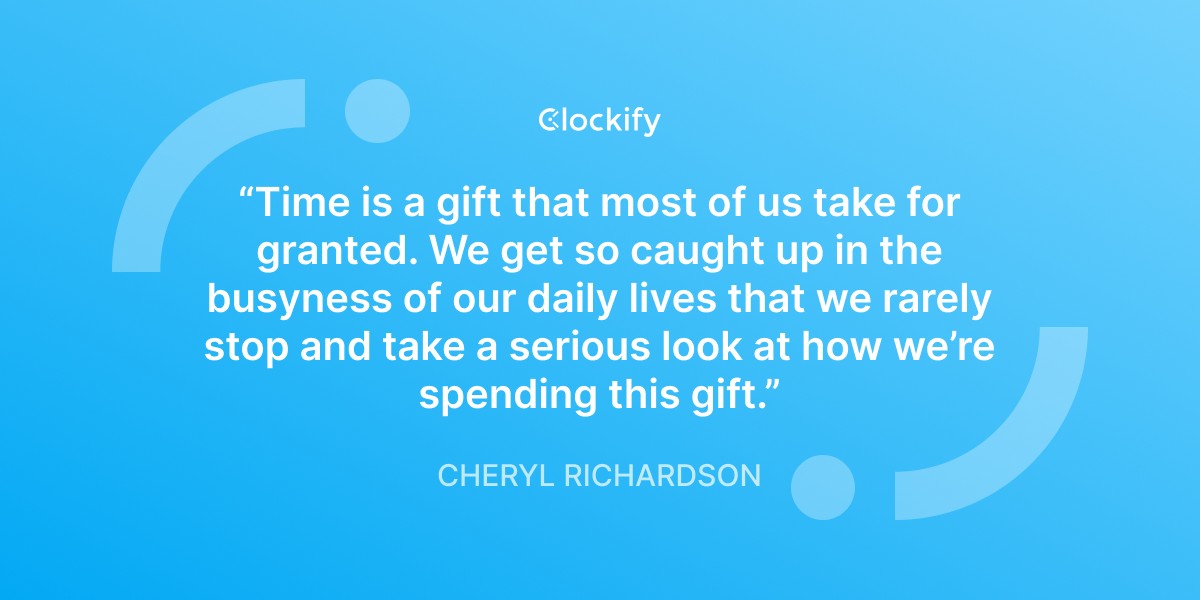 Clockify

“Time is a gift that most of us take for granted. We get so caught up in the busyness of our daily lives that we rarely stop and take a serious look at how we’re spending this gift.”

CHERYL RICHARDSON